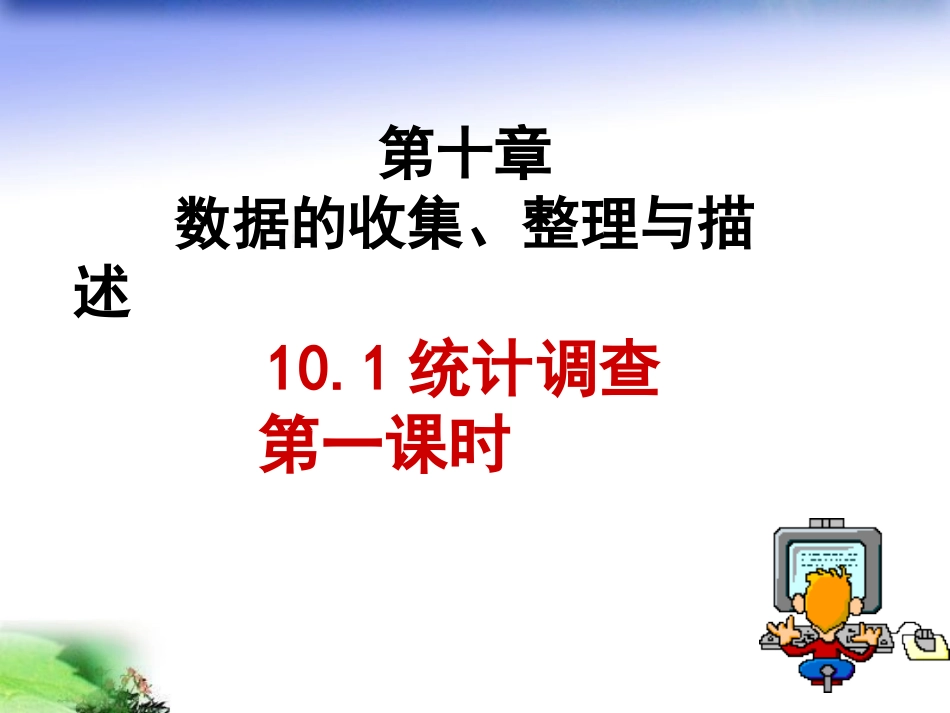 第十章
数据的收集、整理与描述

10.1 统计调查
第一课时